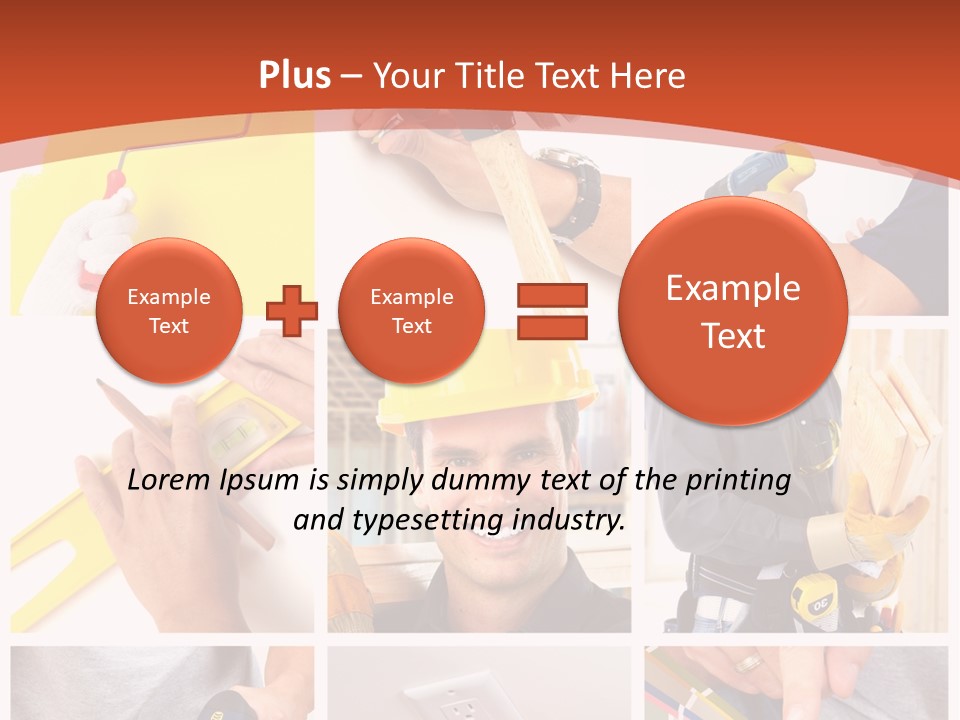 Plus – Your Title Text Here

Example Text

Example Text

Example Text

Lorem Ipsum is simply dummy text of the printing and typesetting industry.